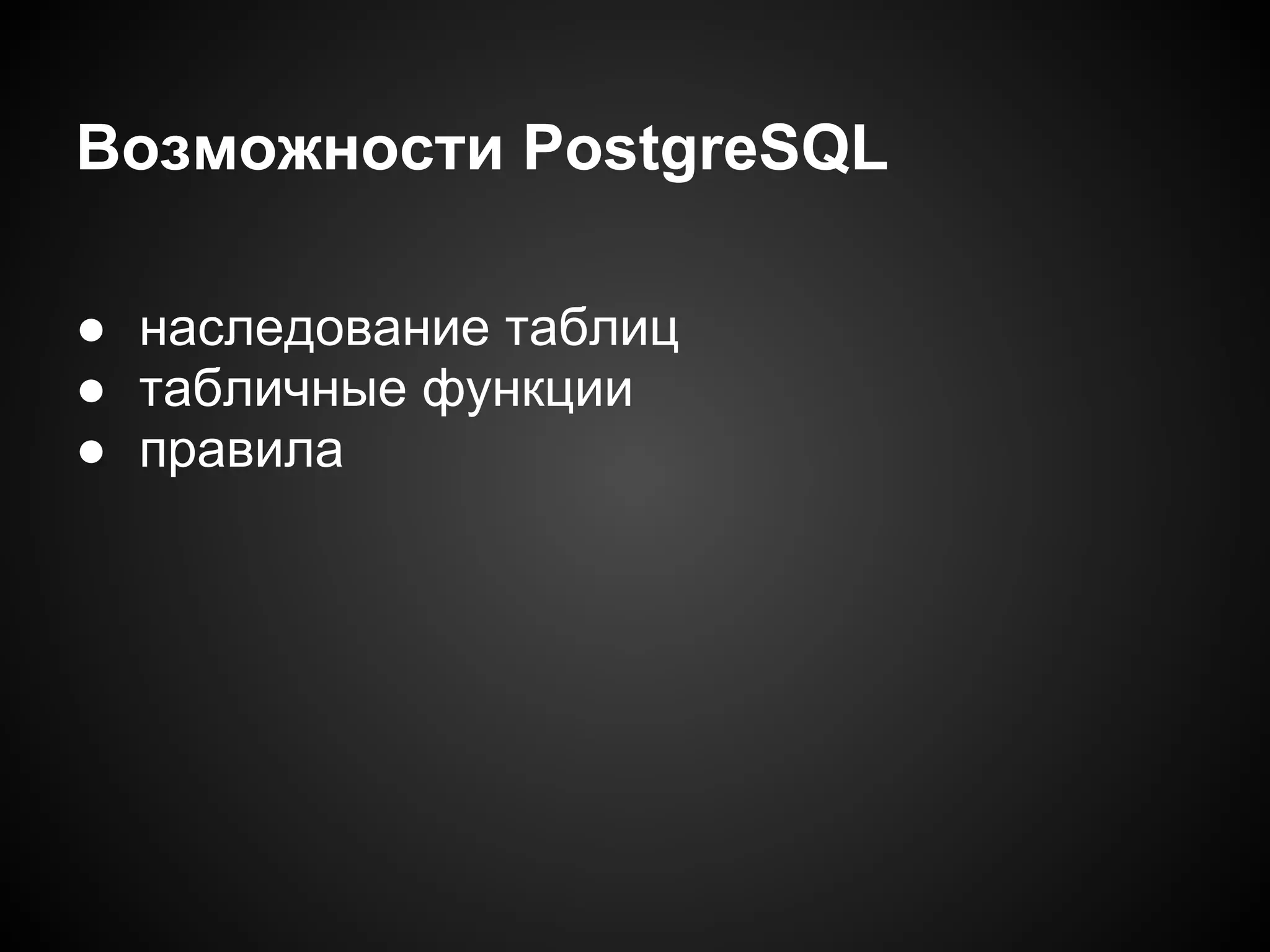 Возможности PostgreSQL

● наследование таблиц
● табличные функции
● правила